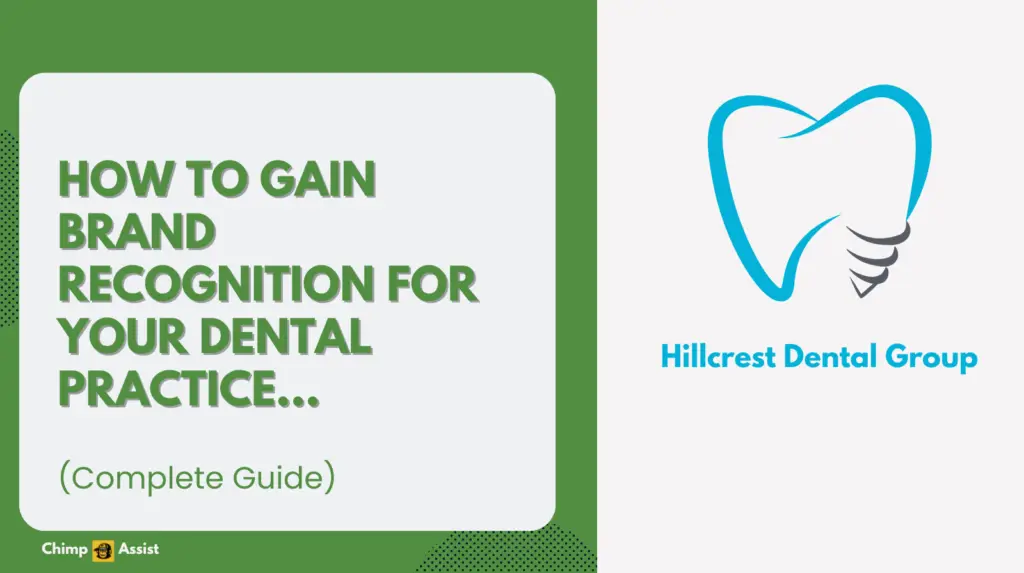 HOW TO GAIN BRAND RECOGNITION FOR YOUR DENTAL PRACTICE...

(Complete Guide)

Chimp Assist

Hillcrest Dental Group